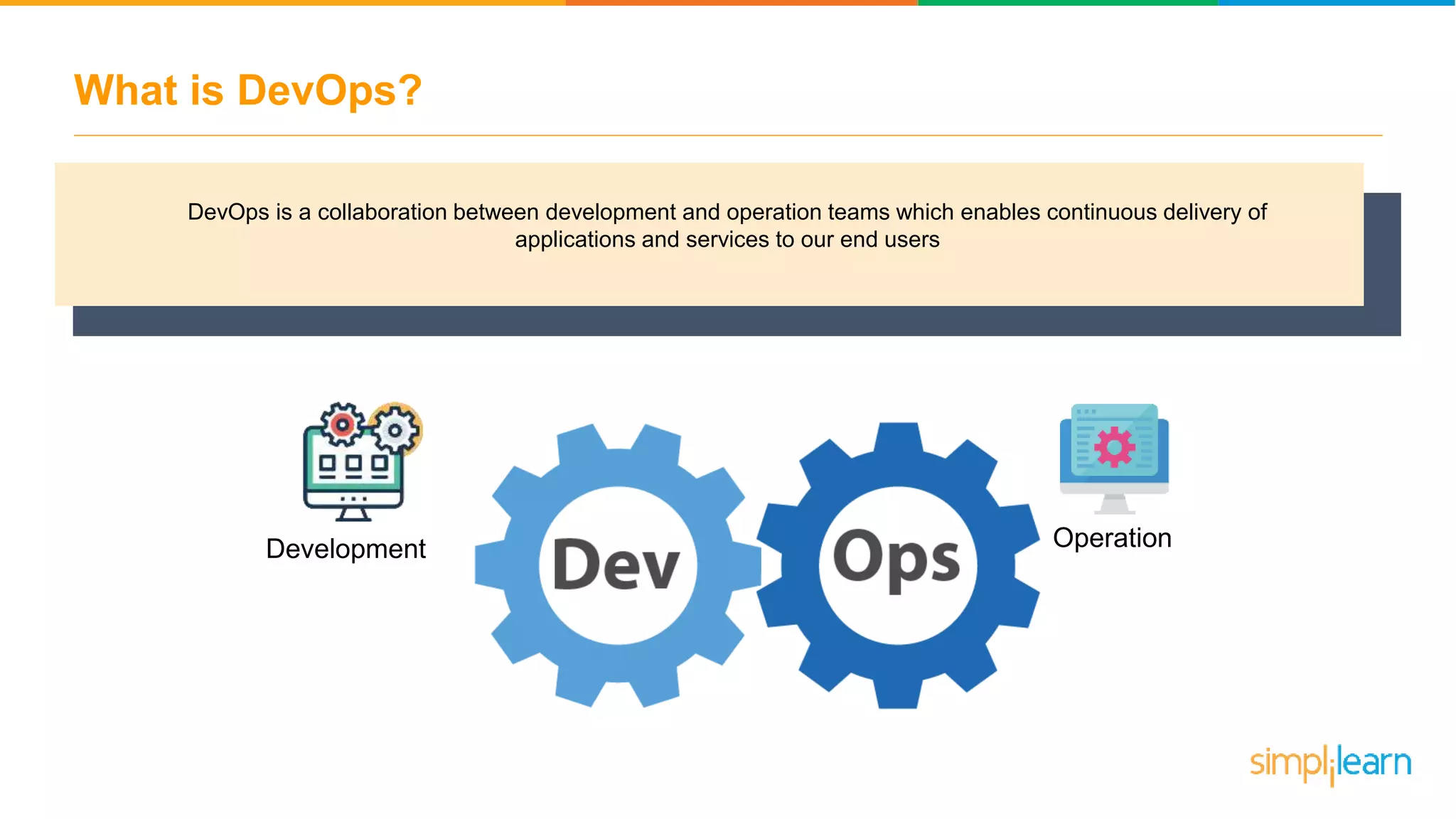 What is DevOps?

DevOps is a collaboration between development and operation teams which enables continuous delivery of applications and services to our end users

Development

Dev

Ops

Operation

simplilearn